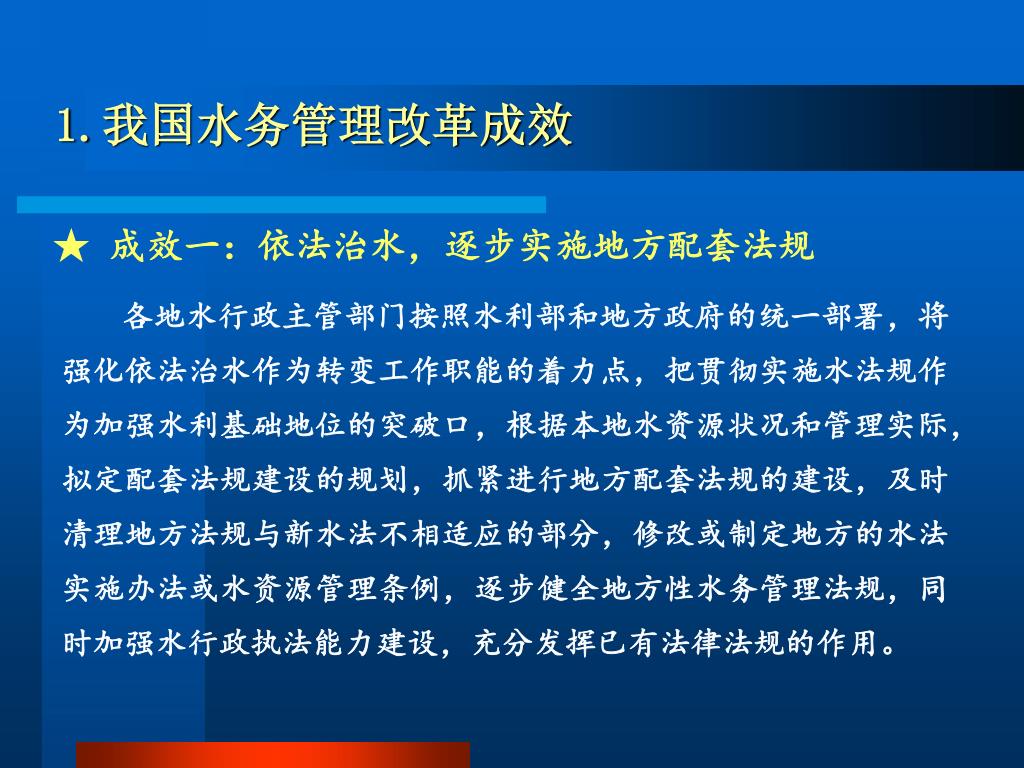 1. 我国水务管理改革成效

★ 成效一：依法治水，逐步实施地方配套法规

各地水行政主管部门按照水利部和地方政府的统一部署，将强化依法治水作为转变工作职能的着力点，把贯彻实施水法规作为加强水利基础地位的突破口，根据本地水资源状况和管理实际，拟定配套法规建设的规划，抓紧进行地方配套法规的建设，及时清理地方法规与新水法不相适应的部分，修改或制定地方的水法实施办法或水资源管理条例，逐步健全地方性水务管理法规，同时加强水行政执法能力建设，充分发挥已有法律法规的作用。